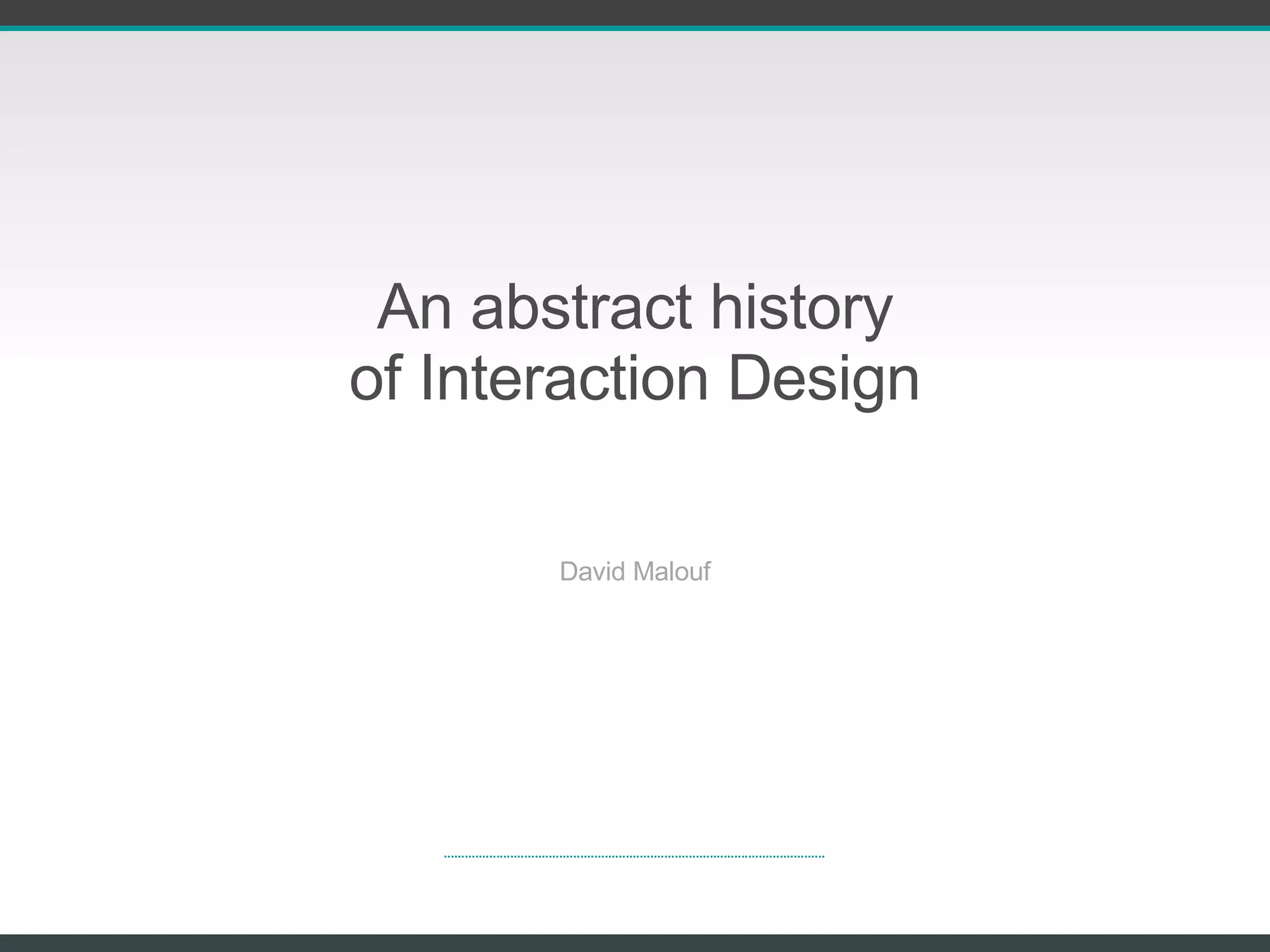 An abstract history of Interaction Design

David Malouf